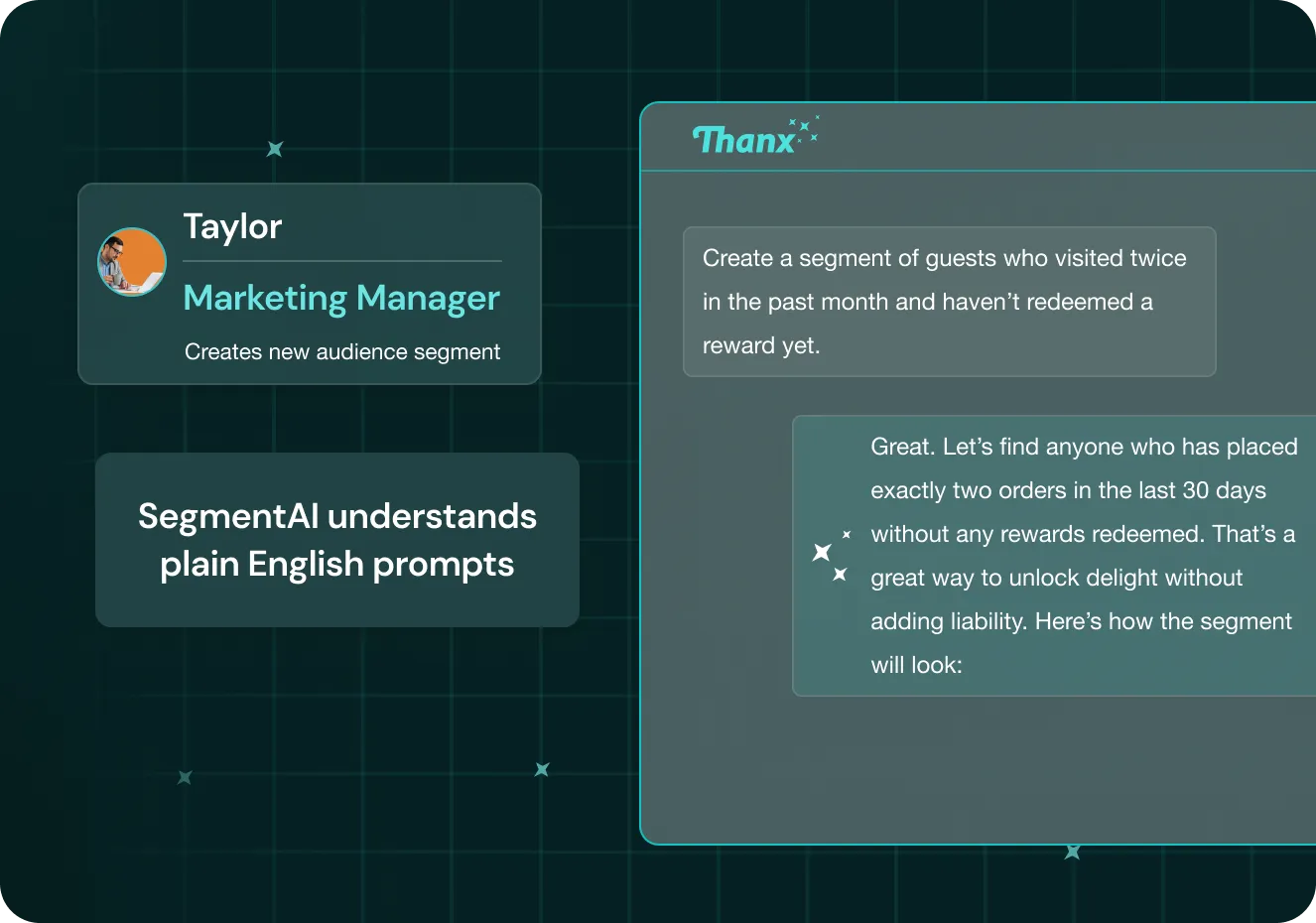 Taylor

Marketing Manager

Creates new audience segment

SegmentAI understands plain English prompts

Thanx

Create a segment of guests who visited twice in the past month and haven't redeemed a reward yet.

Great. Let's find anyone who has placed exactly two orders in the last 30 days without any rewards redeemed. That's a great way to unlock delight without adding liability. Here's how the segment will look: